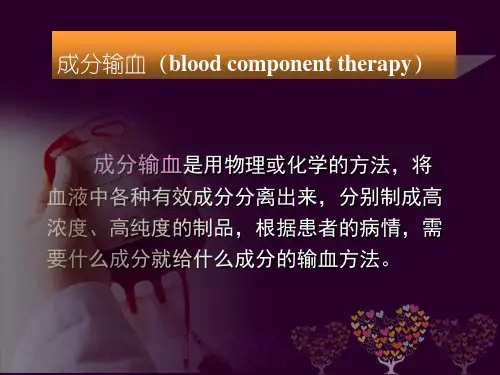 成分输血（blood component therapy）

成分输血是用物理或化学的方法，将血液中各种有效成分分离出来，分别制成高浓度、高纯度的制品，根据患者的病情，需要什么成分就给什么成分的输血方法。